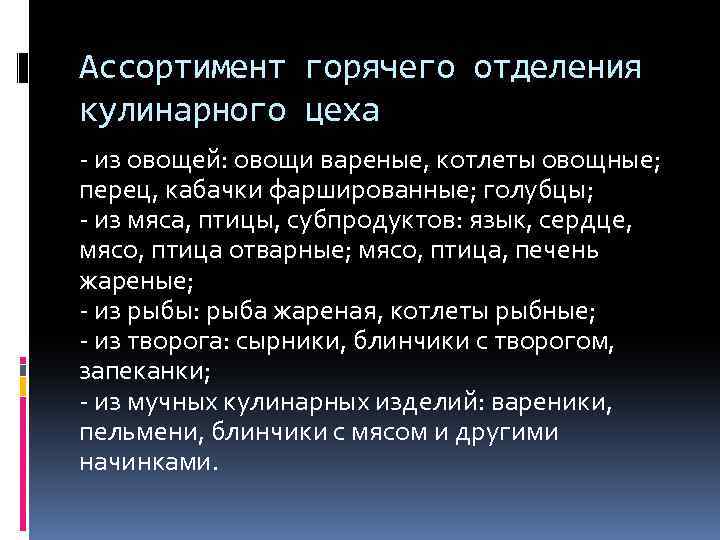 Ассортимент горячего отделения кулинарного цеха

- из овощей: овощи вареные, котлеты овощные; перец, кабачки фаршированные; голубцы;
- из мяса, птицы, субпродуктов: язык, сердце, мясо, птица отварные; мясо, птица, печень жареные;
- из рыбы: рыба жареная, котлеты рыбные;
- из творога: сырники, блинчики с творогом, запеканки;
- из мучных кулинарных изделий: вареники, пельмени, блинчики с мясом и другими начинками.